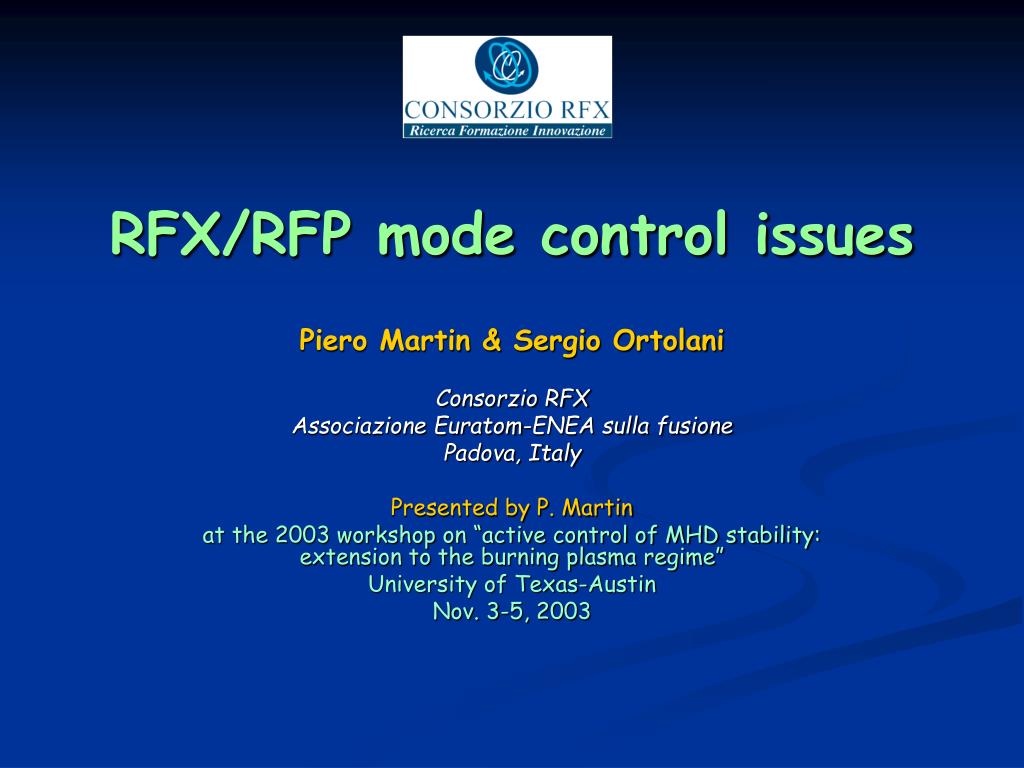 CONSORZIO RFX
Ricerca Formazione Innovazione

RFX/RFP mode control issues

Piero Martin & Sergio Ortolani

Consorzio RFX
Associazione Euratom-ENEA sulla fusione
Padova, Italy

Presented by P. Martin
at the 2003 workshop on “active control of MHD stability: extension to the burning plasma regime”
University of Texas-Austin
Nov. 3-5, 2003